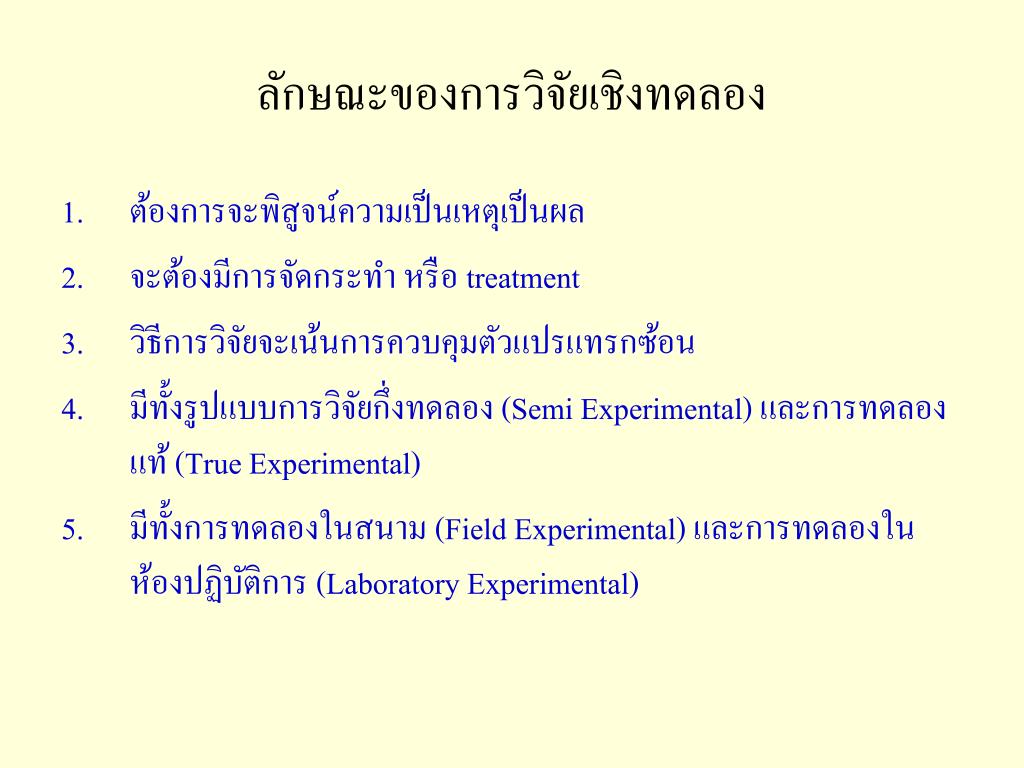 ลักษณะของการวิจัยเชิงทดลอง

1. ต้องการจะพิสูจน์ความเป็นเหตุเป็นผล
2. จะต้องมีการจัดกระทำ หรือ treatment
3. วิธีการวิจัยจะเน้นการควบคุมตัวแปรแทรกซ้อน
4. มีทั้งรูปแบบการวิจัยกึ่งทดลอง (Semi Experimental) และการทดลองแท้ (True Experimental)
5. มีทั้งการทดลองในสนาม (Field Experimental) และการทดลองในห้องปฏิบัติการ (Laboratory Experimental)